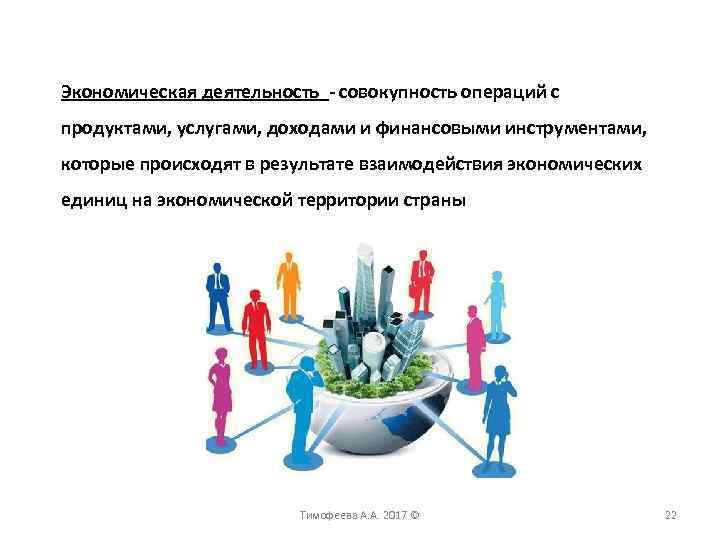 Экономическая деятельность - совокупность операций с продуктами, услугами, доходами и финансовыми инструментами, которые происходят в результате взаимодействия экономических единиц на экономической территории страны

Тимофеева А.А. 2017 ©

22